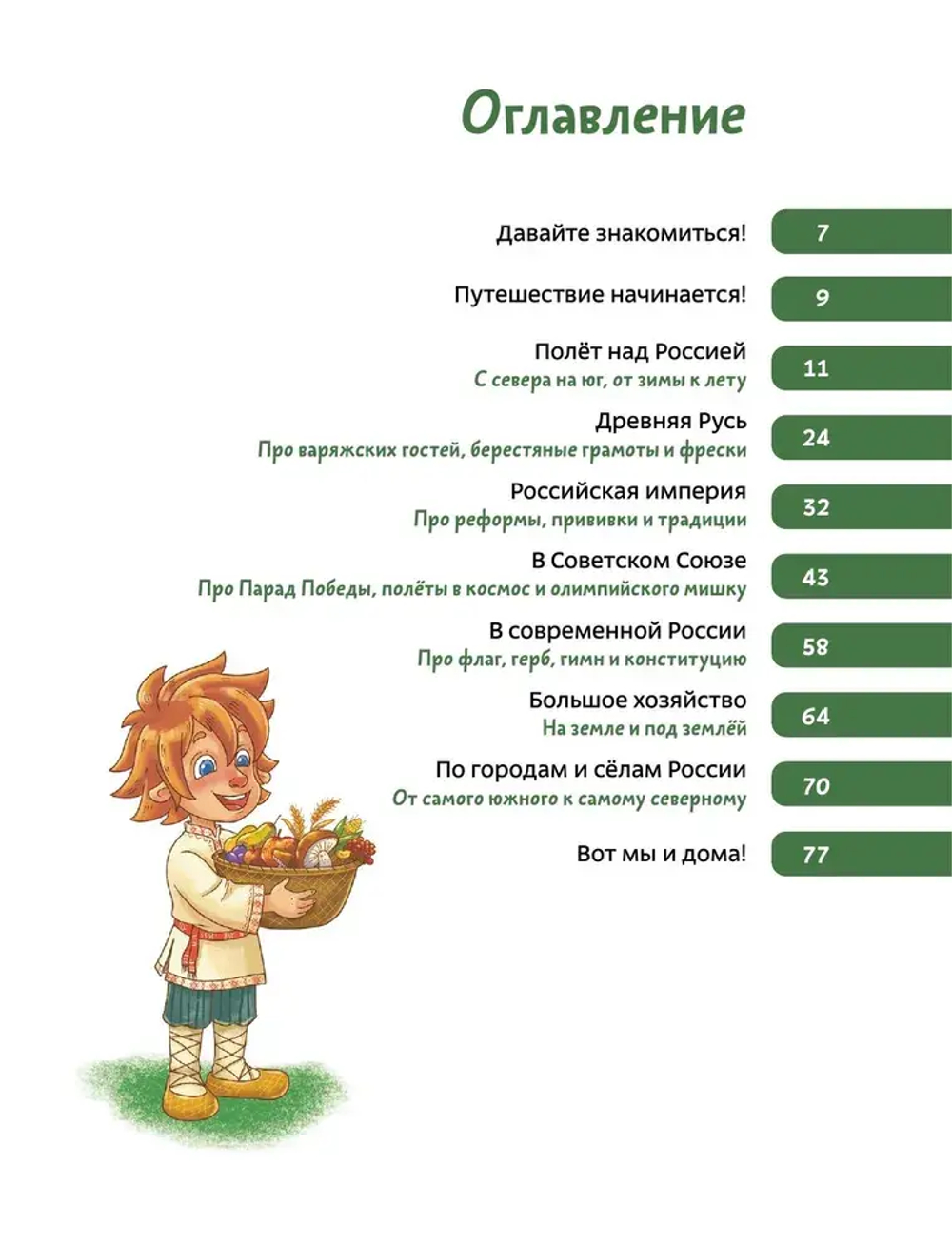 Оглавление

Давайте знакомиться! 7

Путешествие начинается! 9

Полёт над Россией
С севера на юг, от зимы к лету 11

Древняя Русь
Про варяжских гостей, берестяные грамоты и фрески 24

Российская империя
Про реформы, прививки и традиции 32

В Советском Союзе
Про Парад Победы, полёты в космос и олимпийского мишку 43

В современной России
Про флаг, герб, гимн и конституцию 58

Большое хозяйство
На земле и под землёй 64

По городам и сёлам России
От самого южного к самому северному 70

Вот мы и дома! 77